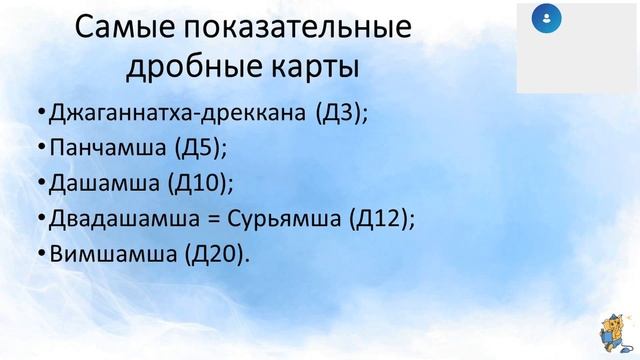 Самые показательные дробные карты

• Джаганнатха-дреккана (Д3);
• Панчамша (Д5);
• Дашамша (Д10);
• Двадашамша = Сурьямша (Д12);
• Вимшамша (Д20).